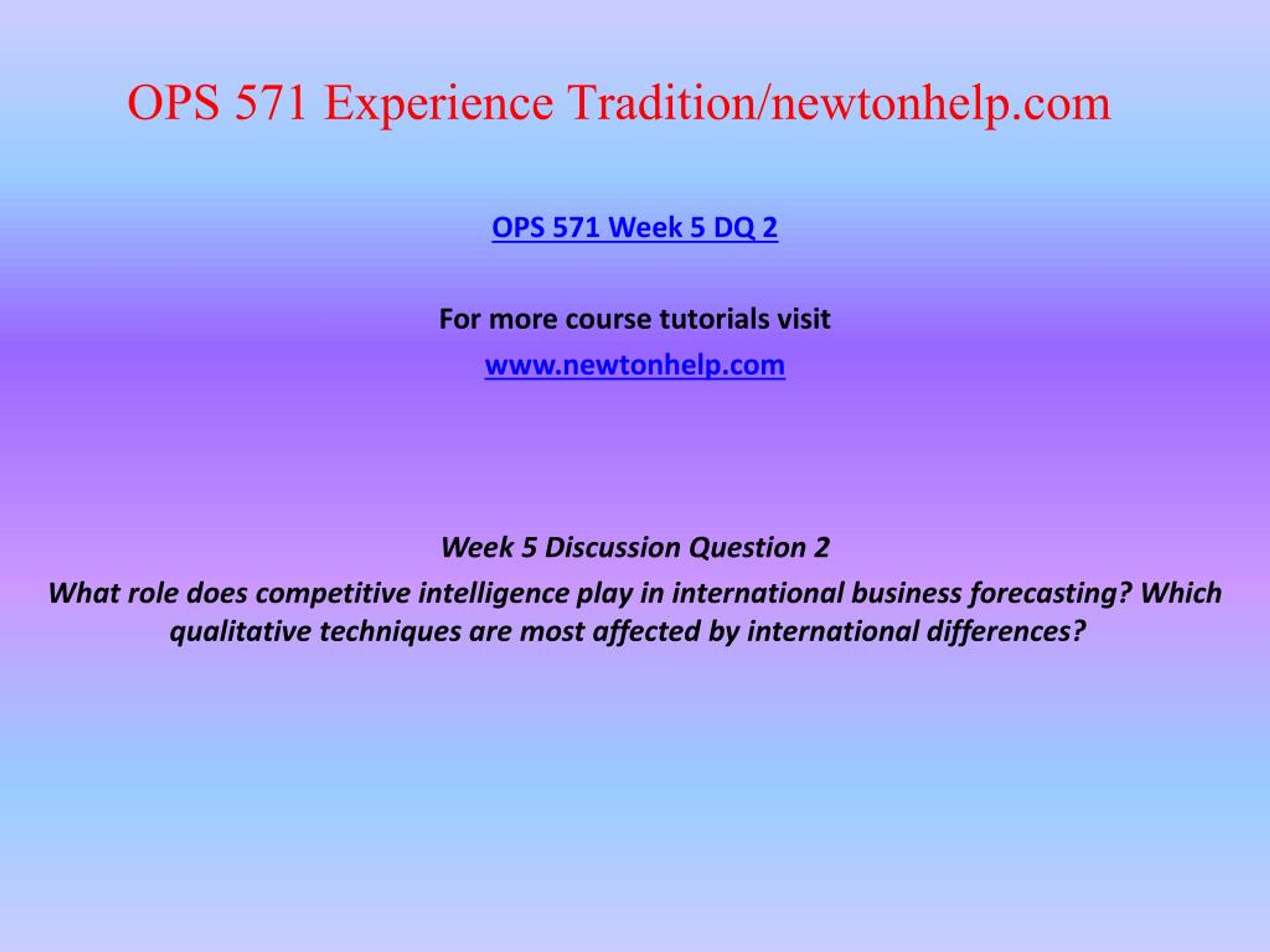 OPS 571 Experience Tradition/newtonhelp.com

OPS 571 Week 5 DQ 2

For more course tutorials visit

www.newtonhelp.com

Week 5 Discussion Question 2

What role does competitive intelligence play in international business forecasting? Which qualitative techniques are most affected by international differences?